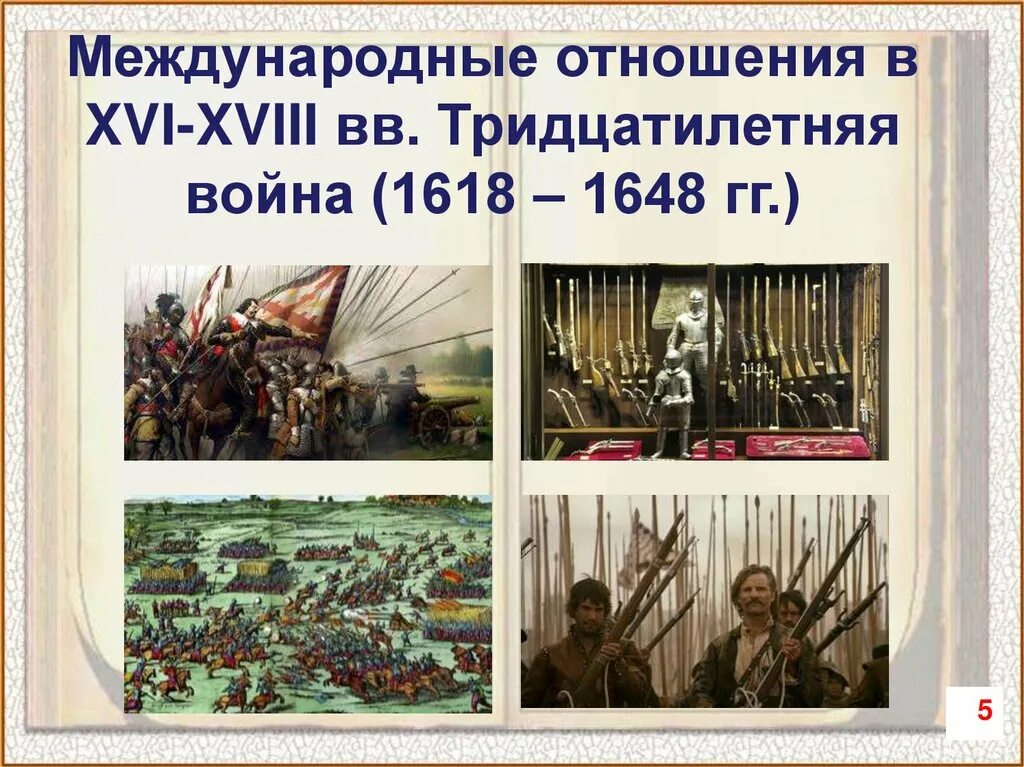 Международные отношения в XVI-XVIII вв. Тридцатилетняя война (1618 – 1648 гг.)

5